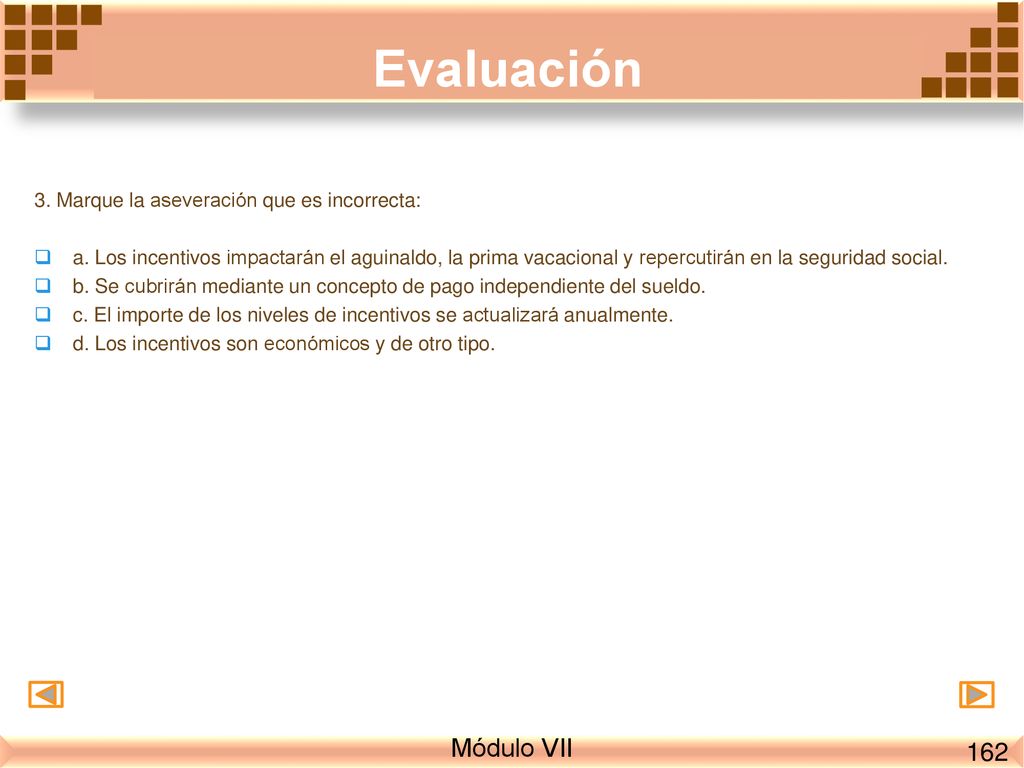 Evaluación

3. Marque la aseveración que es incorrecta:

a. Los incentivos impactarán el aguinaldo, la prima vacacional y repercutirán en la seguridad social.
b. Se cubrirán mediante un concepto de pago independiente del sueldo.
c. El importe de los niveles de incentivos se actualizará anualmente.
d. Los incentivos son económicos y de otro tipo.

Módulo VII

162